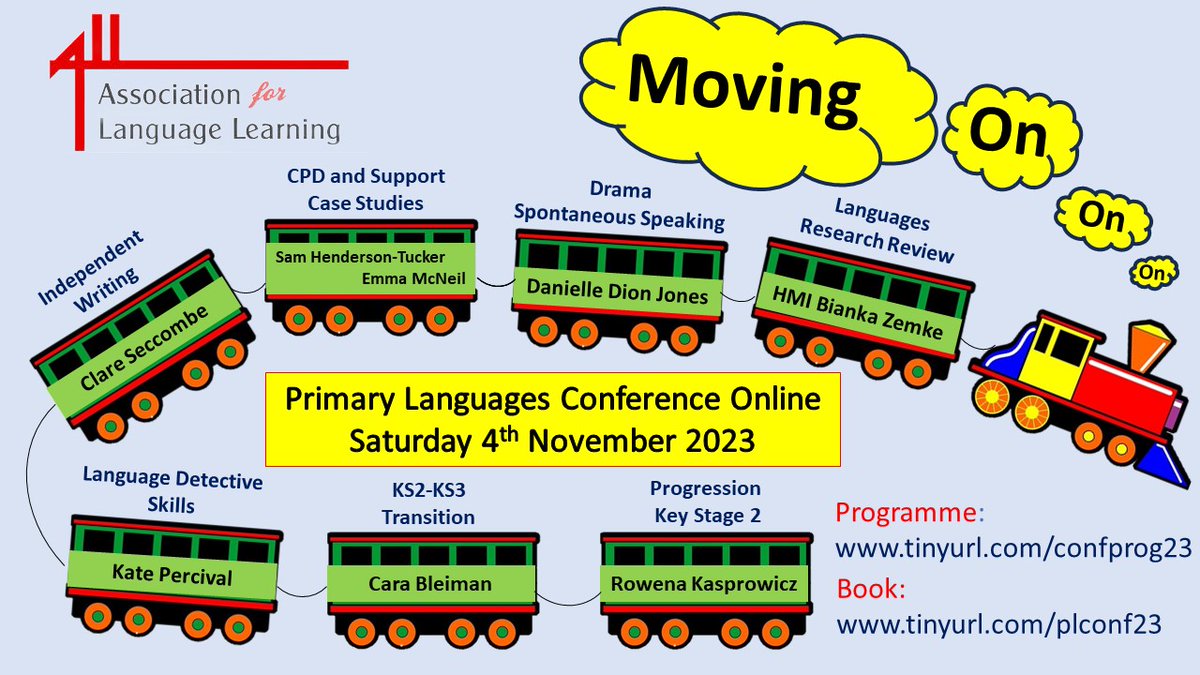 ALL
Association for Language Learning

Moving

On

On

On

Independent Writing

Clare Seccombe

CPD and Support Case Studies

Sam Henderson-Tucker
Emma McNeil

Drama Spontaneous Speaking

Danielle Dion Jones

Languages Research Review

HMI Bianka Zemke

Primary Languages Conference Online
Saturday 4$^{th}$ November 2023

Language Detective Skills

Kate Percival

KS2-KS3 Transition

Cara Bleiman

Progression Key Stage 2

Rowena Kasprowicz

Programme:
www.tinyurl.com/confprog23
Book:
www.tinyurl.com/plconf23